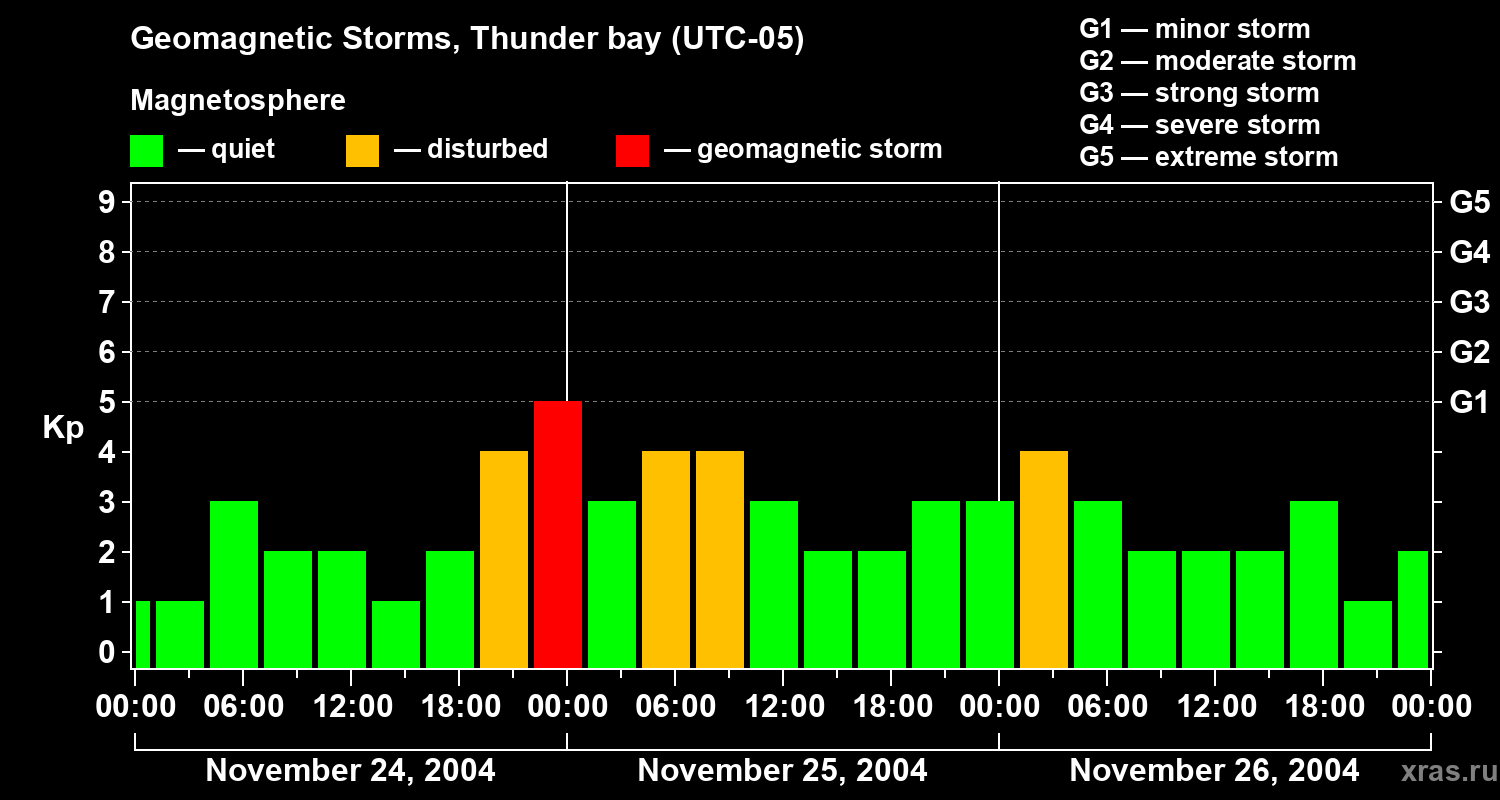 Geomagnetic Storms, Thunder bay (UTC-05)

Magnetosphere

— quiet — disturbed — geomagnetic storm

G1 — minor storm
G2 — moderate storm
G3 — strong storm
G4 — severe storm
G5 — extreme storm

Kp

9
8
7
6
5
4
3
2
1
0

G5
G4
G3
G2
G1

00:00 06:00 12:00 18:00 00:00 06:00 12:00 18:00 00:00 06:00 12:00 18:00 00:00

November 24, 2004 November 25, 2004 November 26, 2004

xras.ru